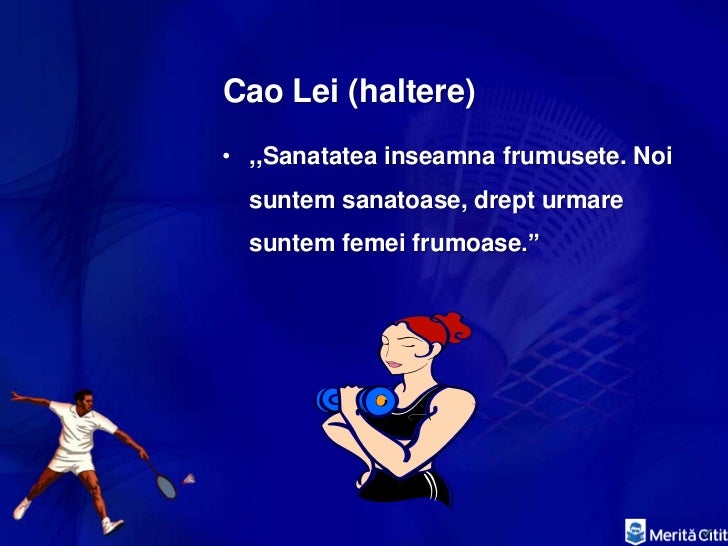 Cao Lei (haltere)

• ,,Sanatatea inseamna frumusete. Noi suntem sanatoase, drept urmare suntem femei frumoase.”

Merită Citit